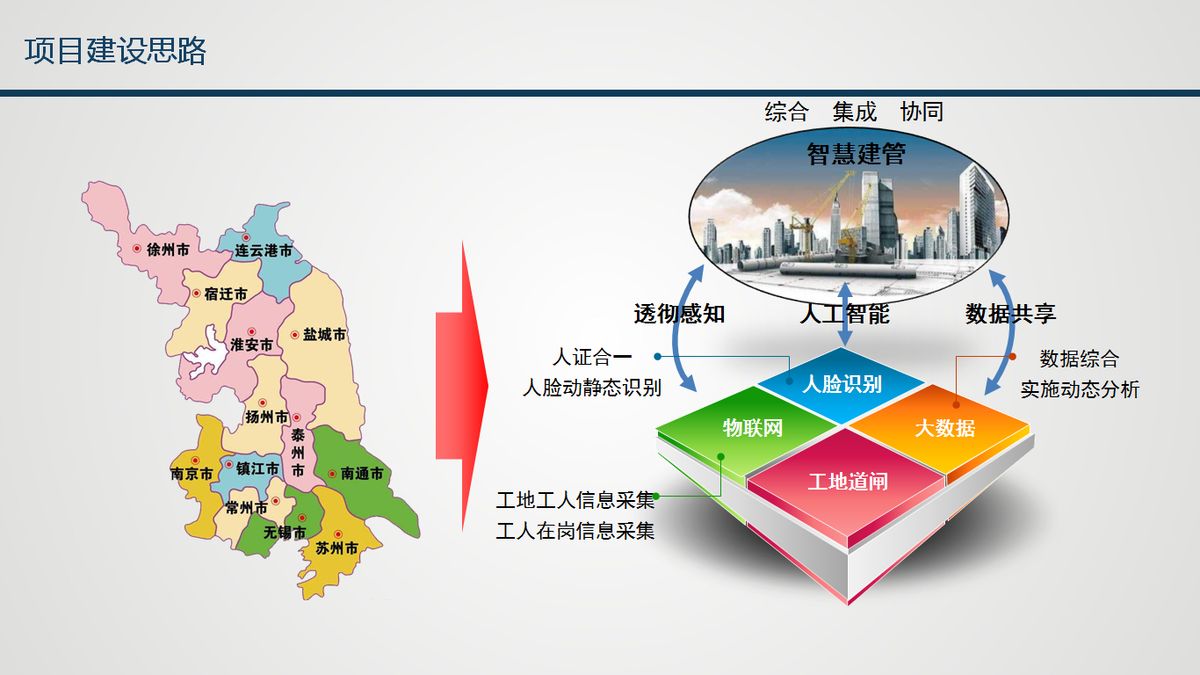 项目建设思路

徐州市
连云港市
宿迁市
淮安市
盐城市
扬州市
泰州市
南京市
镇江市
南通市
常州市
无锡市
苏州市

综合　集成　协同

智慧建管

透彻感知
人工智能
数据共享

人证合一
人脸动静态识别

数据综合
实施动态分析

人脸识别
物联网
大数据
工地道闸

工地工人信息采集
工人在岗信息采集